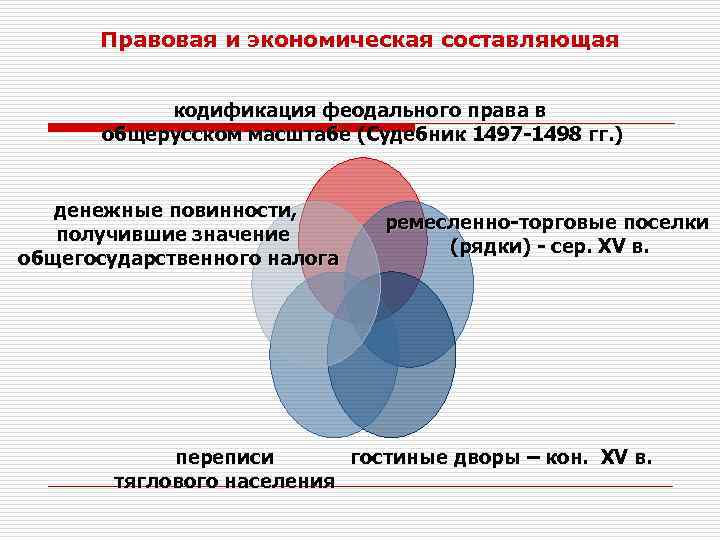 Правовая и экономическая составляющая

кодификация феодального права в общерусском масштабе (Судебник 1497-1498 гг.)

денежные повинности, получившие значение общегосударственного налога

ремесленно-торговые поселки (рядки) - сер. XV в.

переписи тяглового населения

гостиные дворы – кон. XV в.